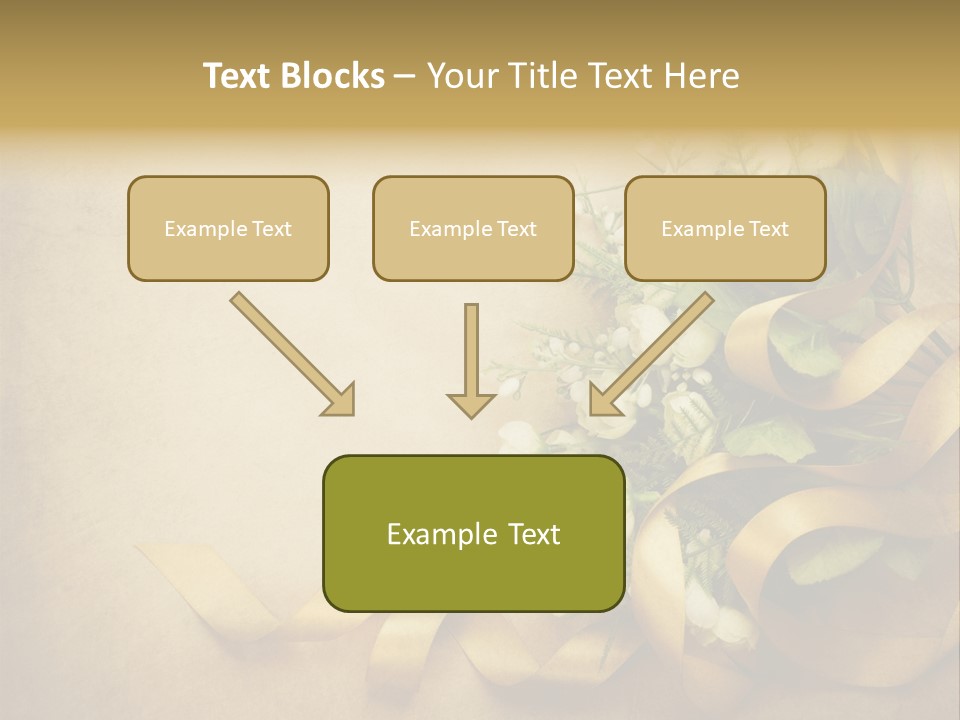 Text Blocks – Your Title Text Here

Example Text

Example Text

Example Text

Example Text